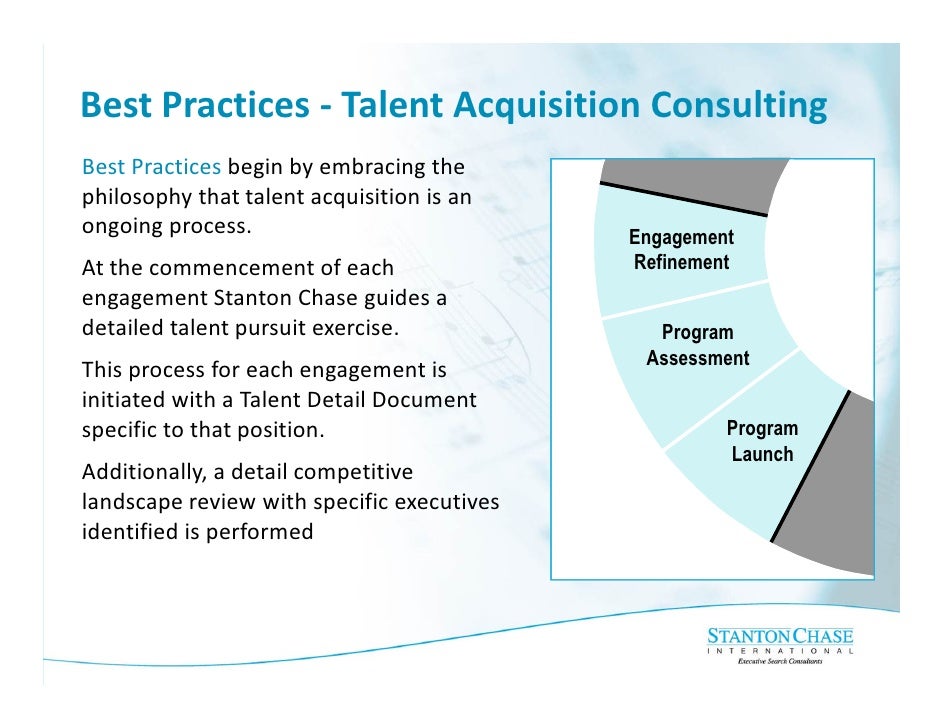 Best Practices - Talent Acquisition Consulting

Best Practices begin by embracing the philosophy that talent acquisition is an ongoing process.

At the commencement of each engagement Stanton Chase guides a detailed talent pursuit exercise.

This process for each engagement is initiated with a Talent Detail Document specific to that position.

Additionally, a detail competitive landscape review with specific executives identified is performed

Engagement Refinement

Program Assessment

Program Launch

STANTON CHASE
INTERNATIONAL
Executive Search Consultants